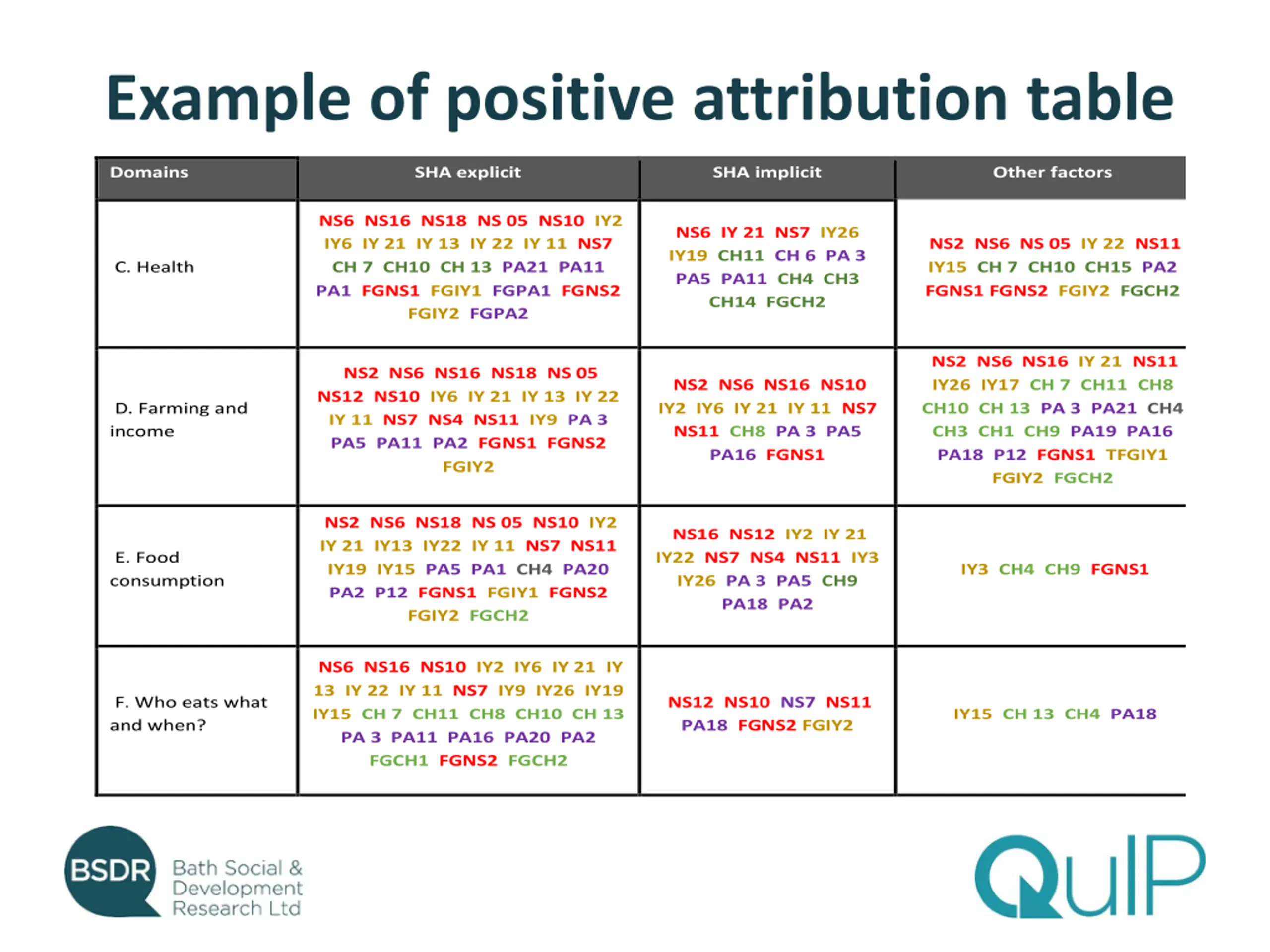 Example of positive attribution table

| Domains | SHA explicit | SHA implicit | Other factors |
|---|---|---|---|
| C. Health | NS6 NS16 NS18 NS 05 NS10 IY2 IY6 IY 21 IY 13 IY 22 IY 11 NS7 CH 7 CH10 CH 13 PA21 PA11 PA1 FGNS1 FGIY1 FGPA1 FGNS2 FGIY2 FGPA2 | NS6 IY 21 NS7 IY26 IY19 CH11 CH 6 PA 3 PA5 PA11 CH4 CH3 CH14 FGCH2 | NS2 NS6 NS 05 IY 22 NS11 IY15 CH 7 CH10 CH15 PA2 FGNS1 FGNS2 FGIY2 FGCH2 |
| D. Farming and income | NS2 NS6 NS16 NS18 NS 05 NS12 NS10 IY6 IY 21 IY 13 IY 22 IY 11 NS7 NS4 NS11 IY9 PA 3 PA5 PA11 PA2 FGNS1 FGNS2 FGIY2 | NS2 NS6 NS16 NS10 IY2 IY6 IY 21 IY 11 NS7 NS11 CH8 PA 3 PA5 PA16 FGNS1 | NS2 NS6 NS16 IY 21 NS11 IY26 IY17 CH 7 CH11 CH8 CH10 CH 13 PA 3 PA21 CH4 CH3 CH1 CH9 PA19 PA16 PA18 P12 FGNS1 TFGIY1 FGIY2 FGCH2 |
| E. Food consumption | NS2 NS6 NS18 NS 05 NS10 IY2 IY 21 IY13 IY22 IY 11 NS7 NS11 IY19 IY15 PA5 PA1 CH4 PA20 PA2 P12 FGNS1 FGIY1 FGNS2 FGIY2 FGCH2 | NS16 NS12 IY2 IY 21 IY22 NS7 NS4 NS11 IY3 IY26 PA 3 PA5 CH9 PA18 PA2 | IY3 CH4 CH9 FGNS1 |
| F. Who eats what and when? | NS6 NS16 NS10 IY2 IY6 IY 21 IY 13 IY 22 IY 11 NS7 IY9 IY26 IY19 IY15 CH 7 CH11 CH8 CH10 CH 13 PA 3 PA11 PA16 PA20 PA2 FGCH1 FGNS2 FGCH2 | NS12 NS10 NS7 NS11 PA18 FGNS2 FGIY2 | IY15 CH 13 CH4 PA18 |

BSDR Bath Social & Development Research Ltd

QuIP